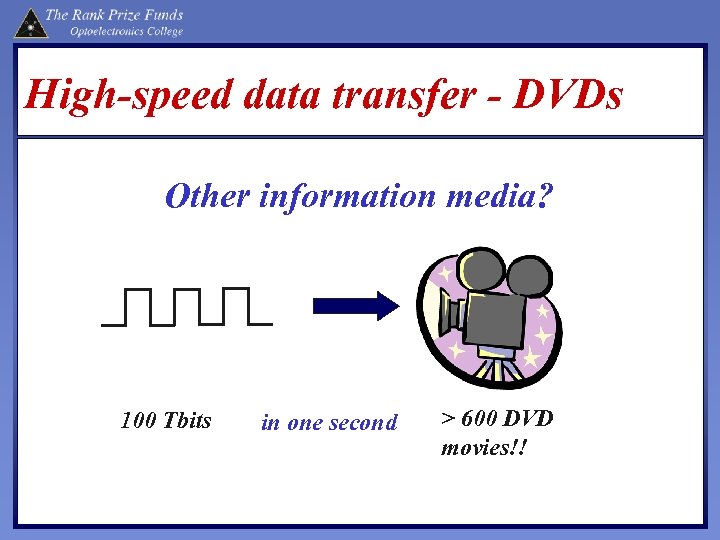 The Rank Prize Funds
Optoelectronics College

High-speed data transfer - DVDs

Other information media?

100 Tbits

in one second

> 600 DVD movies!!